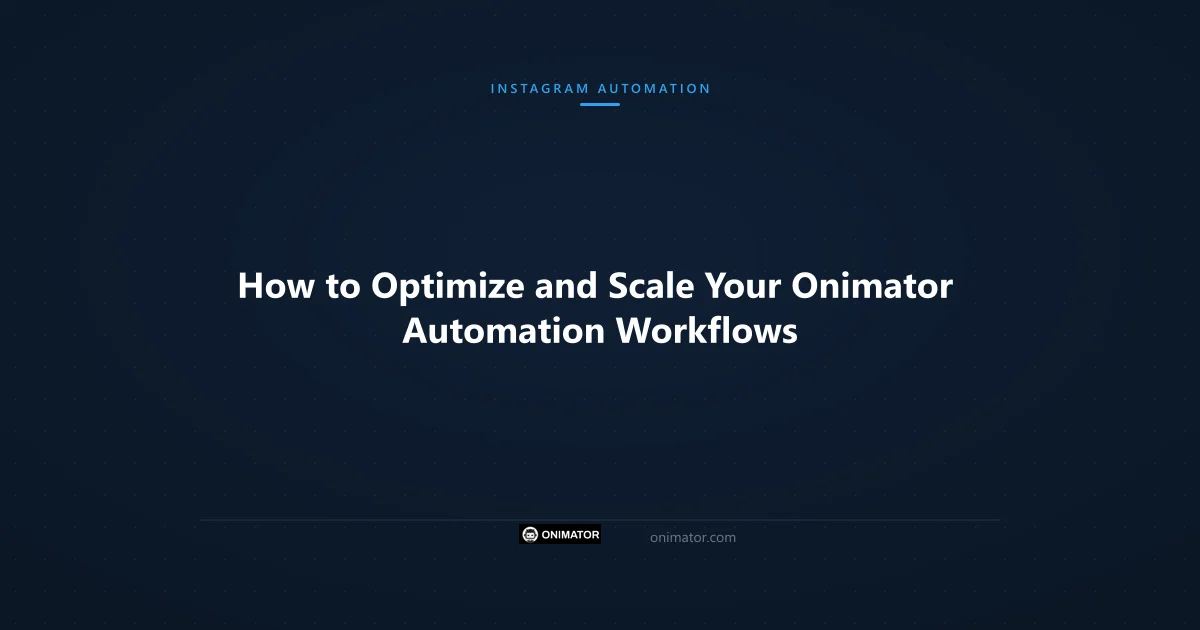 INSTAGRAM AUTOMATION

How to Optimize and Scale Your Onimator Automation Workflows

ONIMATOR

onimator.com